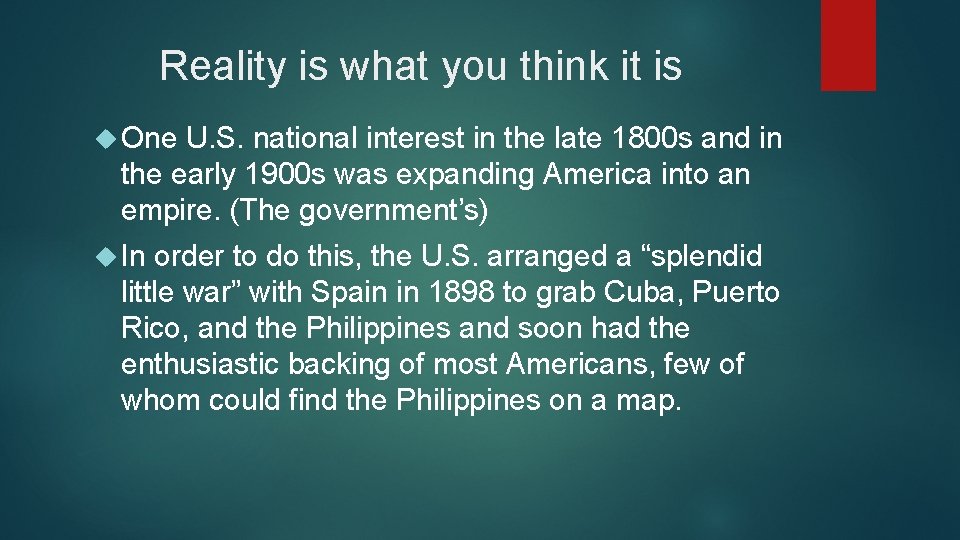 Reality is what you think it is

One U.S. national interest in the late 1800s and in the early 1900s was expanding America into an empire. (The government’s)

In order to do this, the U.S. arranged a “splendid little war” with Spain in 1898 to grab Cuba, Puerto Rico, and the Philippines and soon had the enthusiastic backing of most Americans, few of whom could find the Philippines on a map.